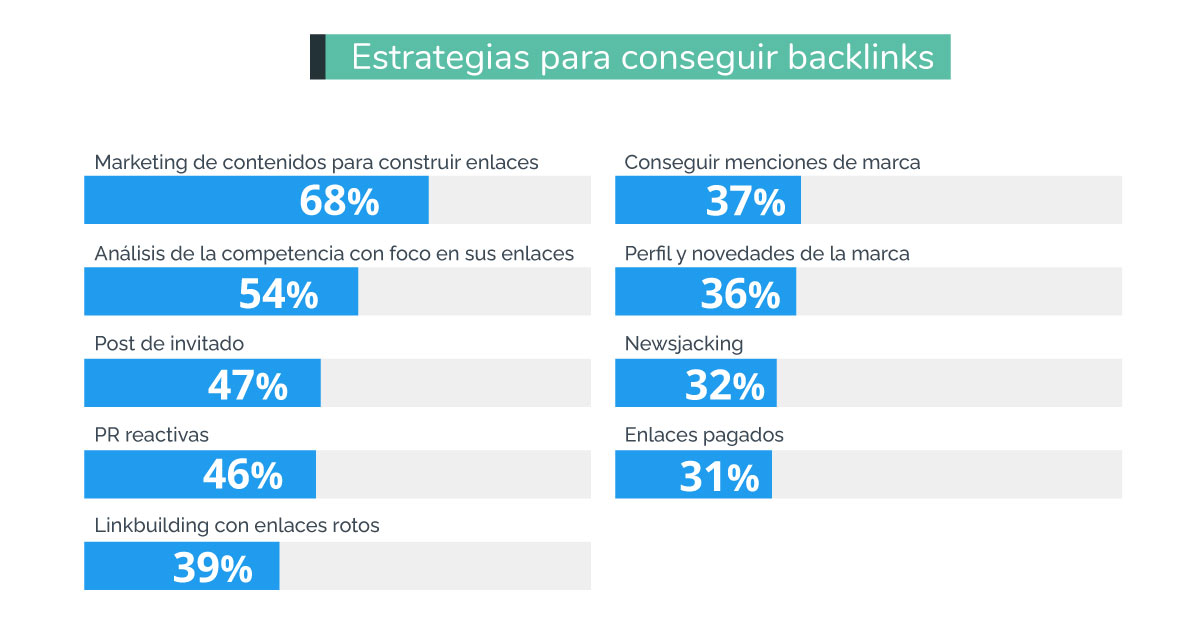 Estrategias para conseguir backlinks

Marketing de contenidos para construir enlaces
68%

Análisis de la competencia con foco en sus enlaces
54%

Post de invitado
47%

PR reactivas
46%

Linkbuilding con enlaces rotos
39%

Conseguir menciones de marca
37%

Perfil y novedades de la marca
36%

Newsjacking
32%

Enlaces pagados
31%